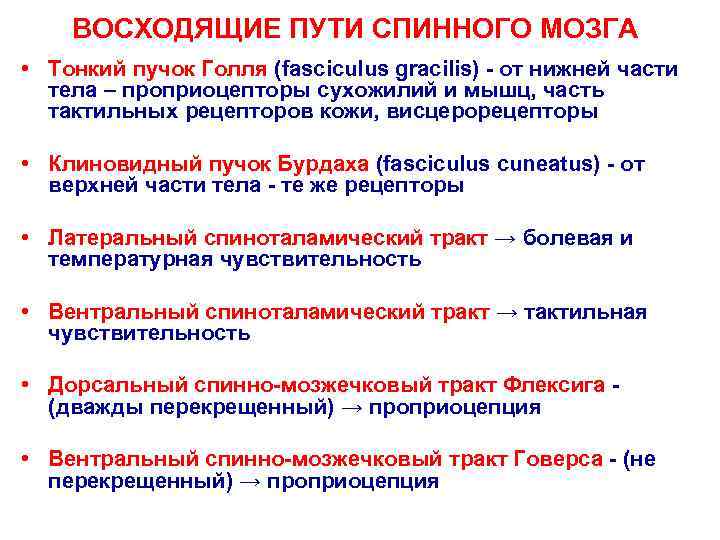 ВОСХОДЯЩИЕ ПУТИ СПИННОГО МОЗГА

• Тонкий пучок Голля (fasciculus gracilis) - от нижней части тела – проприоцепторы сухожилий и мышц, часть тактильных рецепторов кожи, висцерорецепторы

• Клиновидный пучок Бурдаха (fasciculus cuneatus) - от верхней части тела - те же рецепторы

• Латеральный спиноталамический тракт → болевая и температурная чувствительность

• Вентральный спиноталамический тракт → тактильная чувствительность

• Дорсальный спинно-мозжечковый тракт Флексига - (дважды перекрещенный) → проприоцепция

• Вентральный спинно-мозжечковый тракт Говерса - (не перекрещенный) → проприоцепция